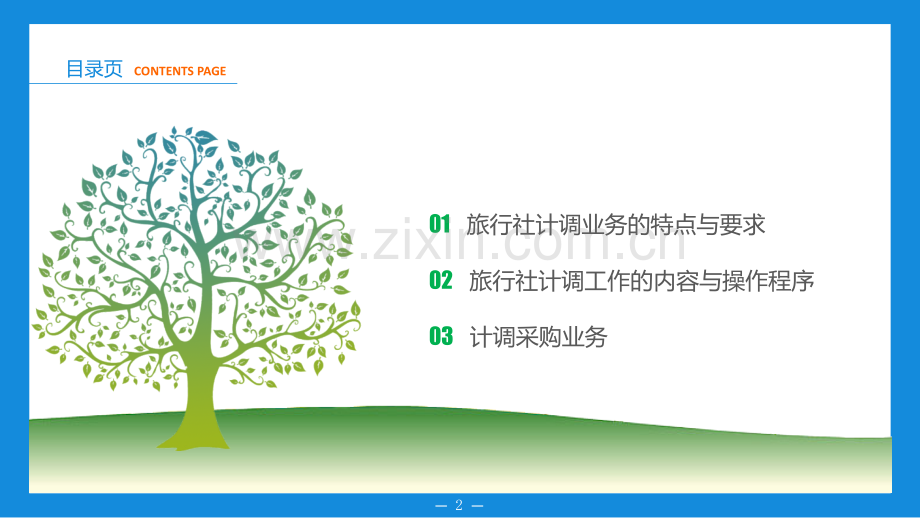 目录页 CONTENTS PAGE

01 旅行社计调业务的特点与要求

02 旅行社计调工作的内容与操作程序

03 计调采购业务

— 2 —

www.zixin.com.cn